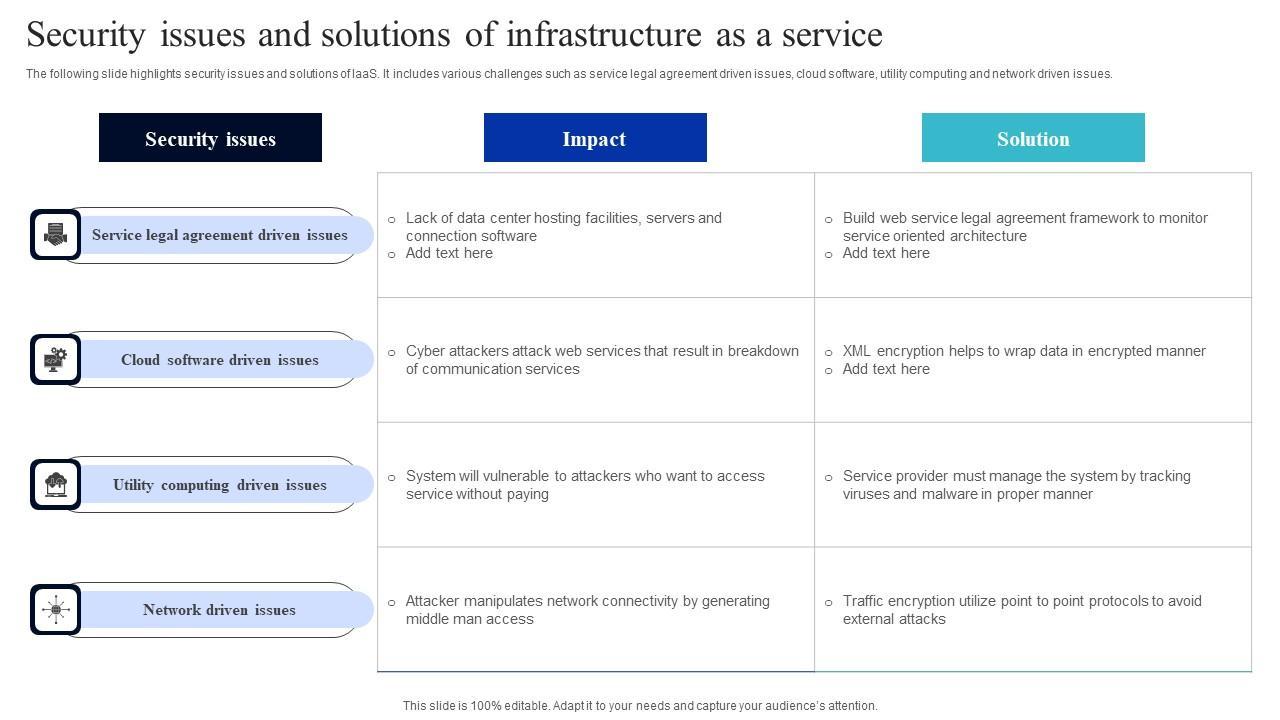 Security issues and solutions of infrastructure as a service

The following slide highlights security issues and solutions of IaaS. It includes various challenges such as service legal agreement driven issues, cloud software, utility computing and network driven issues.

| Security issues | Impact | Solution |
|---|---|---|
| Service legal agreement driven issues | ○ Lack of data center hosting facilities, servers and connection software ○ Add text here | ○ Build web service legal agreement framework to monitor service oriented architecture ○ Add text here |
| Cloud software driven issues | ○ Cyber attackers attack web services that result in breakdown of communication services | ○ XML encryption helps to wrap data in encrypted manner ○ Add text here |
| Utility computing driven issues | ○ System will vulnerable to attackers who want to access service without paying | ○ Service provider must manage the system by tracking viruses and malware in proper manner |
| Network driven issues | ○ Attacker manipulates network connectivity by generating middle man access | ○ Traffic encryption utilize point to point protocols to avoid external attacks |

This slide is 100% editable. Adapt it to your needs and capture your audience's attention.